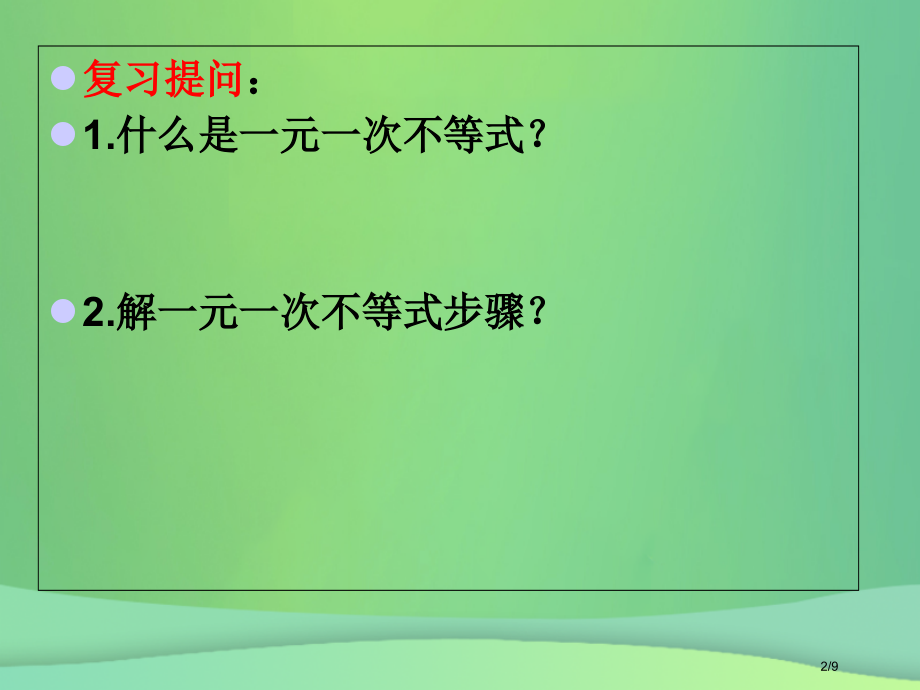 复习提问：

1.什么是一元一次不等式？

2.解一元一次不等式步骤？

2/9